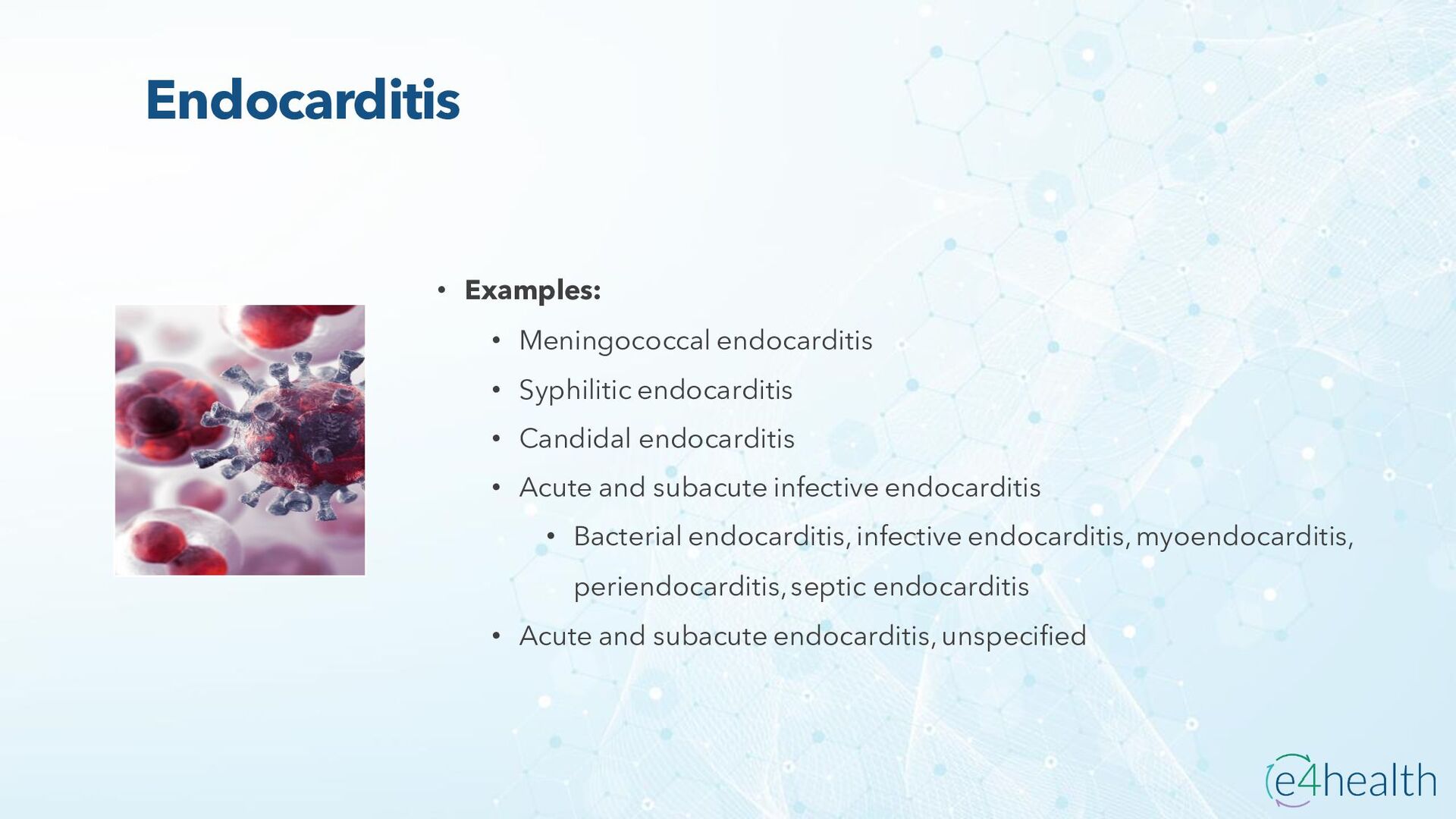 Endocarditis

• Examples:
  • Meningococcal endocarditis
  • Syphilitic endocarditis
  • Candidal endocarditis
  • Acute and subacute infective endocarditis
    • Bacterial endocarditis, infective endocarditis, myoendocarditis, periendocarditis, septic endocarditis
  • Acute and subacute endocarditis, unspecified

e4health